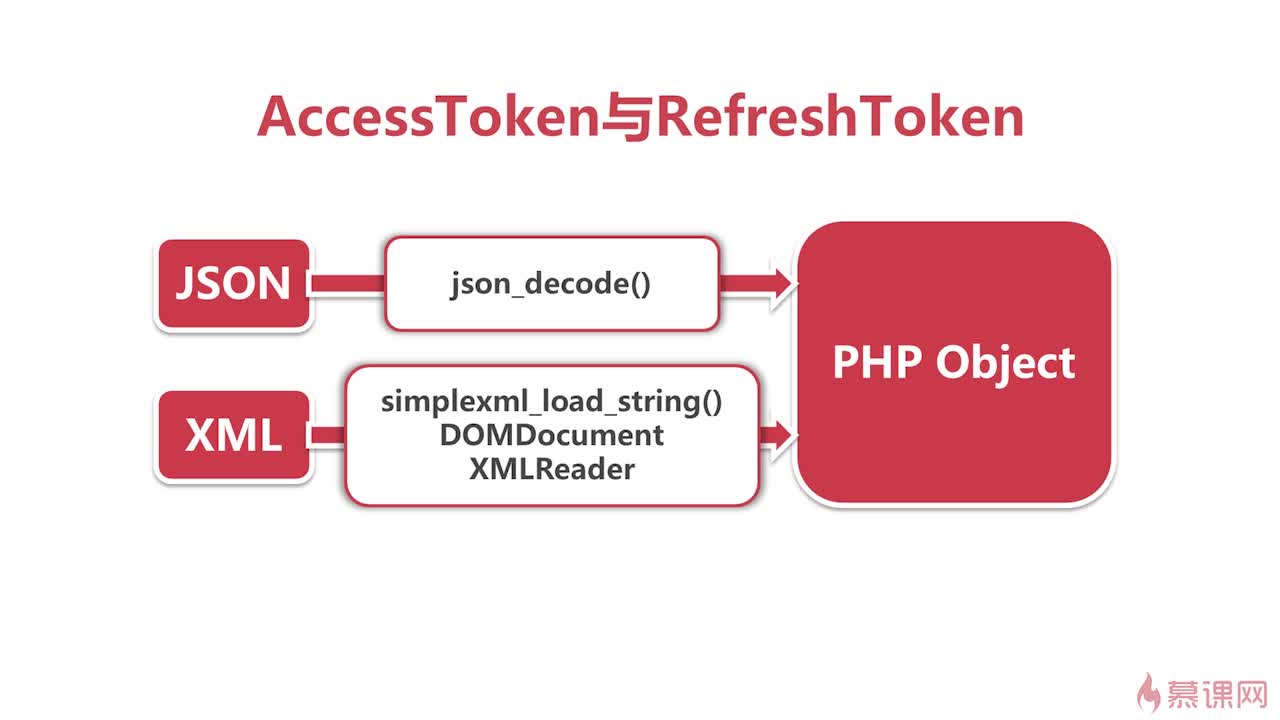 AccessToken与RefreshToken

JSON

json_decode()

XML

simplexml_load_string()
DOMDocument
XMLReader

PHP Object

慕课网